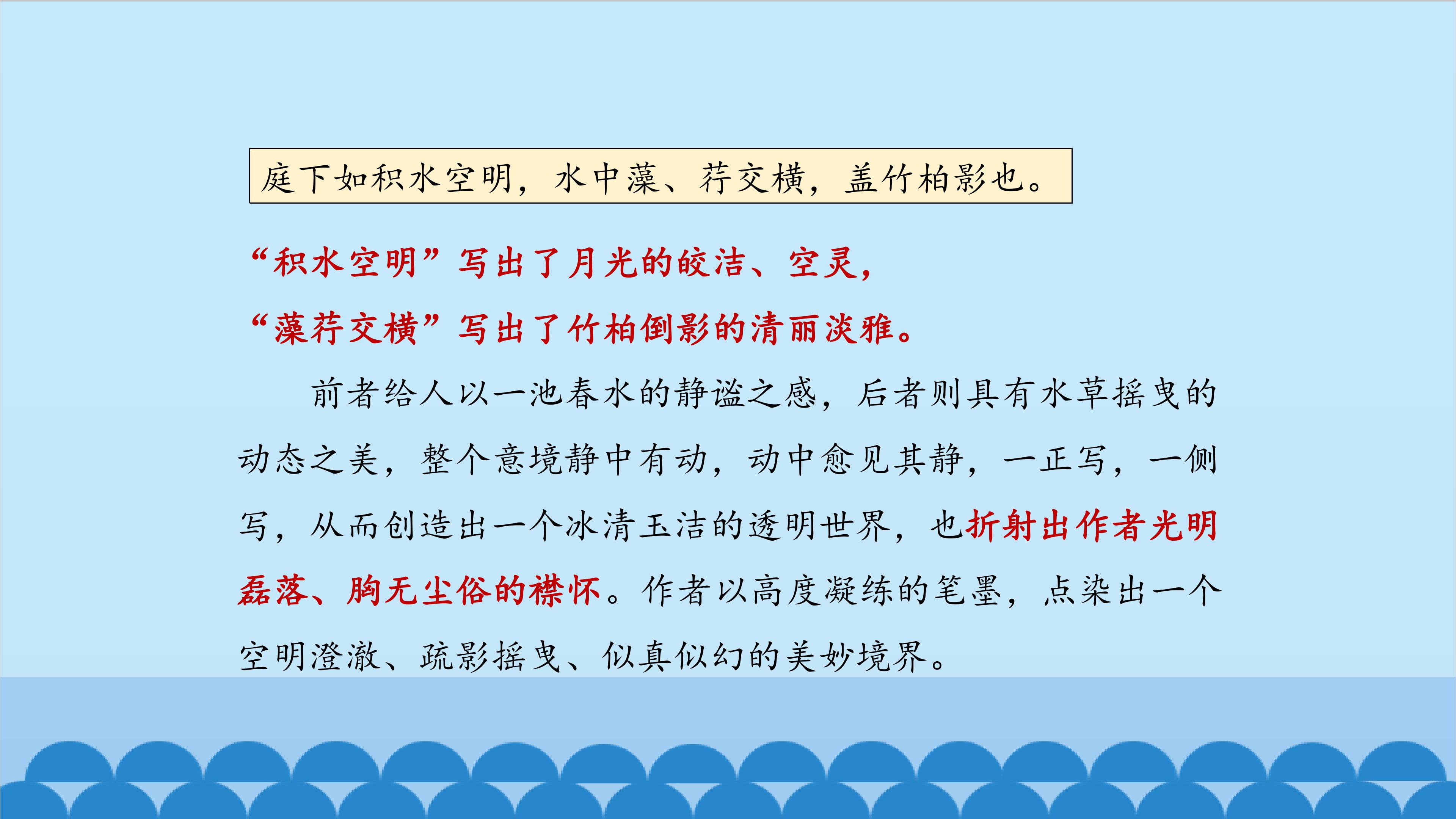 庭下如积水空明，水中藻、荇交横，盖竹柏影也。

“积水空明”写出了月光的皎洁、空灵，

“藻荇交横”写出了竹柏倒影的清丽淡雅。

前者给人以一池春水的静谧之感，后者则具有水草摇曳的动态之美，整个意境静中有动，动中愈见其静，一正写，一侧写，从而创造出一个冰清玉洁的透明世界，也折射出作者光明磊落、胸无尘俗的襟怀。作者以高度凝练的笔墨，点染出一个空明澄澈、疏影摇曳、似真似幻的美妙境界。